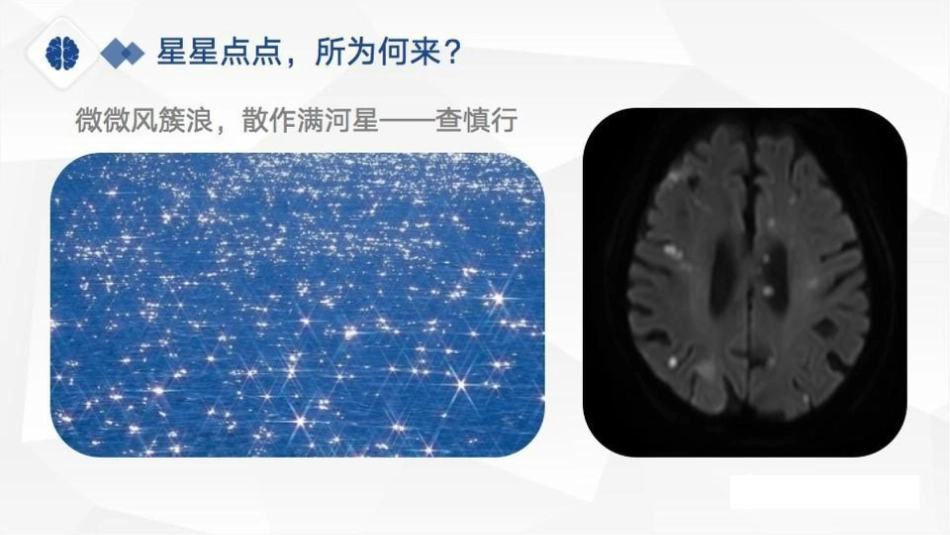 星星点点，所为何来？

微微风簇浪，散作满河星——查慎行